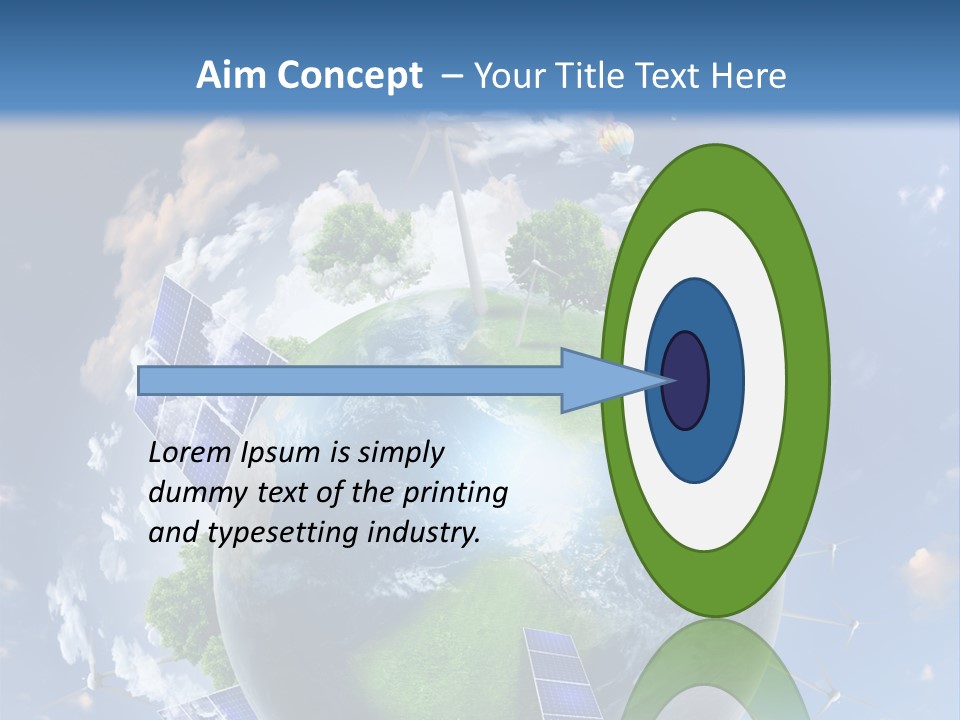 Aim Concept – Your Title Text Here

Lorem Ipsum is simply dummy text of the printing and typesetting industry.